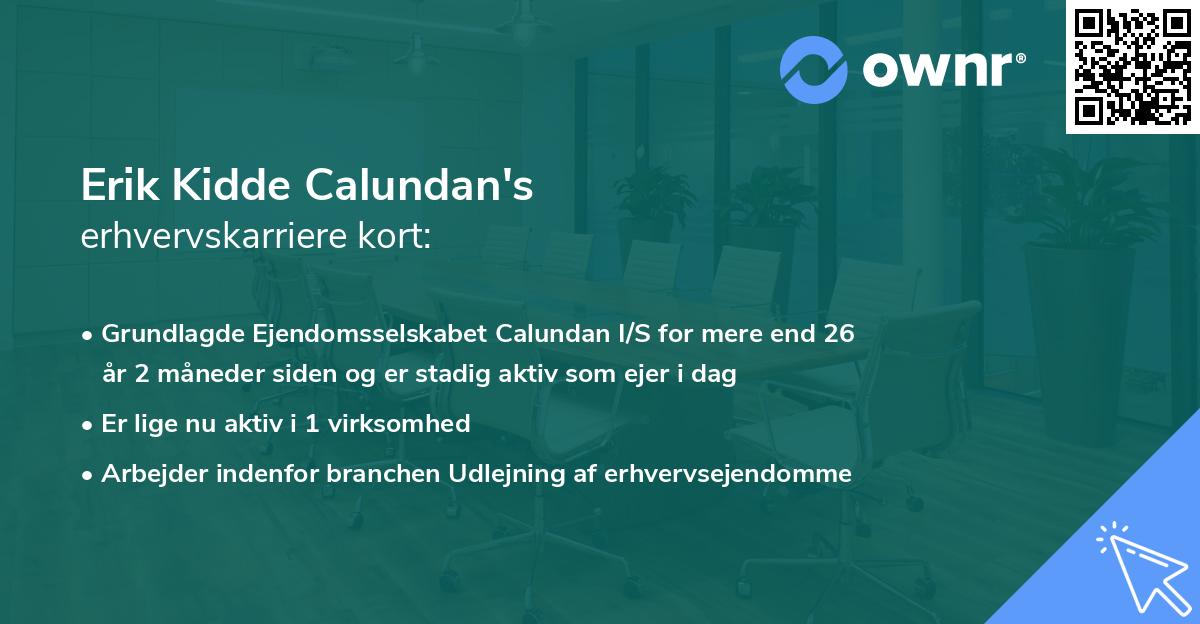 ownr®

Erik Kidde Calundan's
erhvervskarriere kort:

• Grundlagde Ejendomsselskabet Calundan I/S for mere end 26 år 2 måneder siden og er stadig aktiv som ejer i dag

• Er lige nu aktiv i 1 virksomhed

• Arbejder indenfor branchen Udlejning af erhvervsejendomme